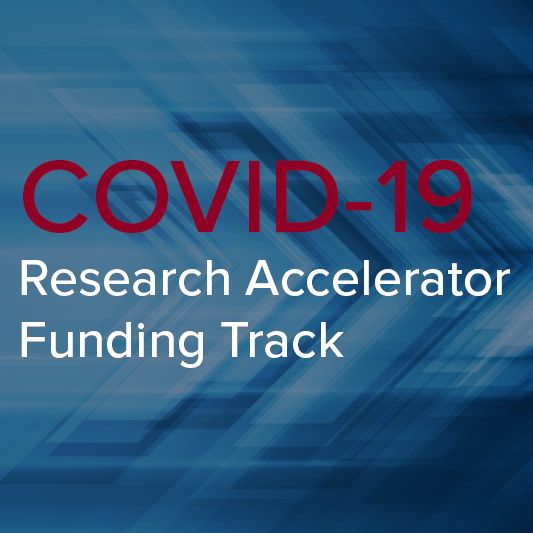 COVID-19
Research Accelerator Funding Track